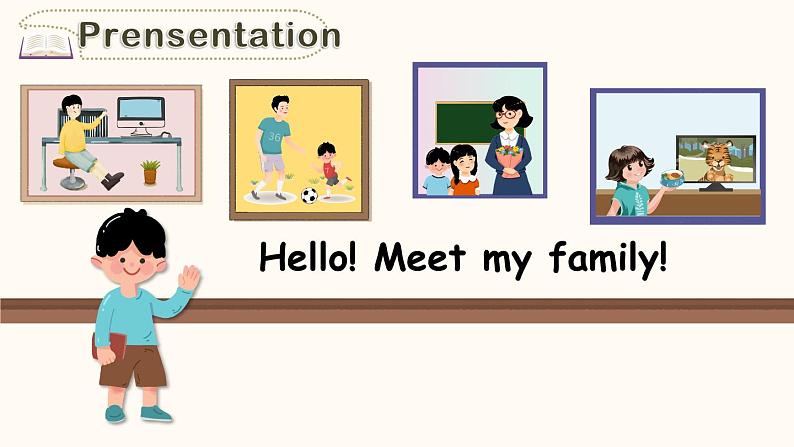 Prensentation

36

Hello! Meet my family!